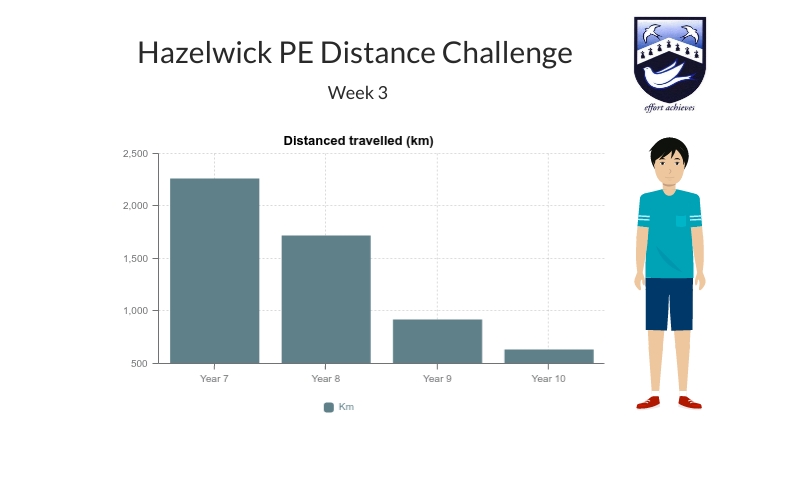 Hazelwick PE Distance Challenge

Week 3

effort achieves

Distanced travelled (km)

2,500
2,000
1,500
1,000
500

Year 7
Year 8
Year 9
Year 10

Km